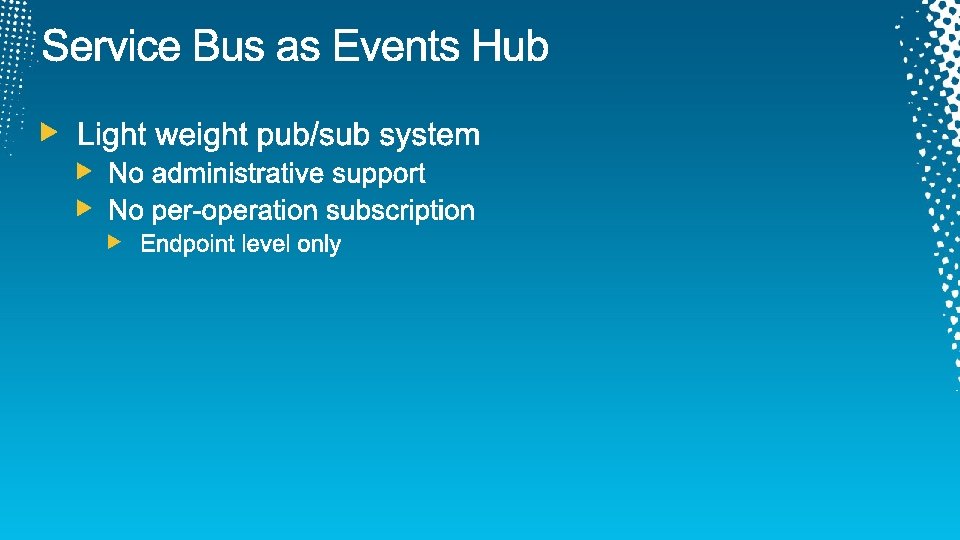 Service Bus as Events Hub

Light weight pub/sub system
No administrative support
No per-operation subscription
Endpoint level only